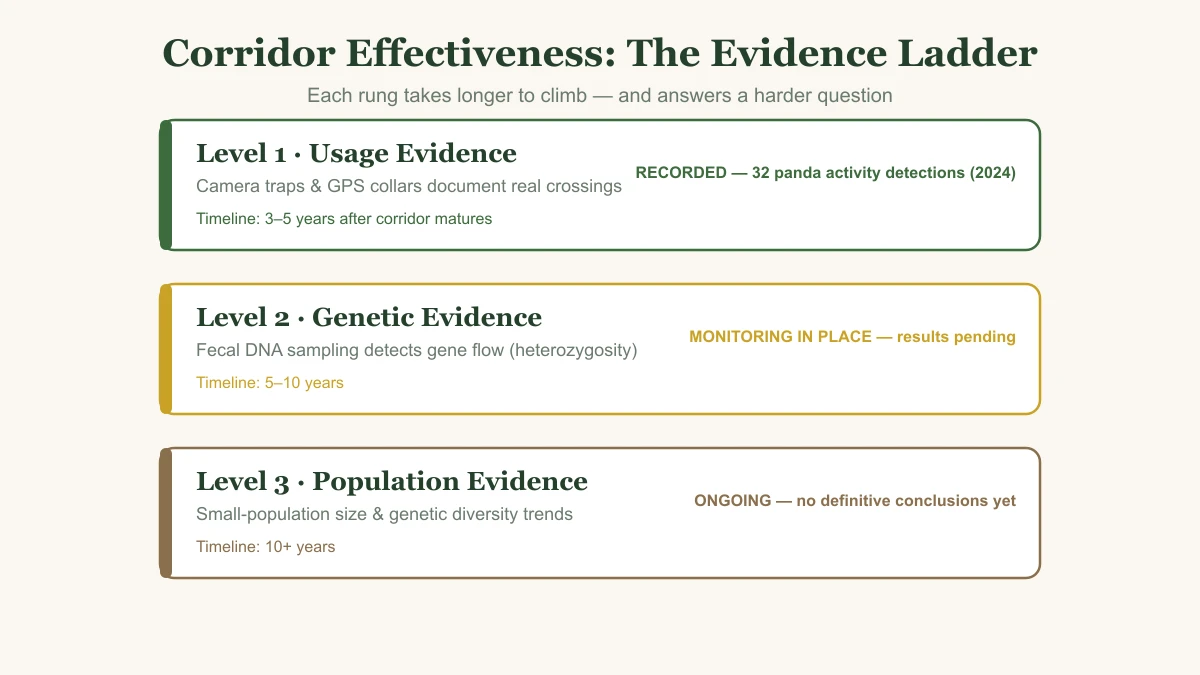 Corridor Effectiveness: The Evidence Ladder

Each rung takes longer to climb — and answers a harder question

Level 1 · Usage Evidence
Camera traps & GPS collars document real crossings
Timeline: 3–5 years after corridor matures
RECORDED — 32 panda activity detections (2024)

Level 2 · Genetic Evidence
Fecal DNA sampling detects gene flow (heterozygosity)
Timeline: 5–10 years
MONITORING IN PLACE — results pending

Level 3 · Population Evidence
Small-population size & genetic diversity trends
Timeline: 10+ years
ONGOING — no definitive conclusions yet